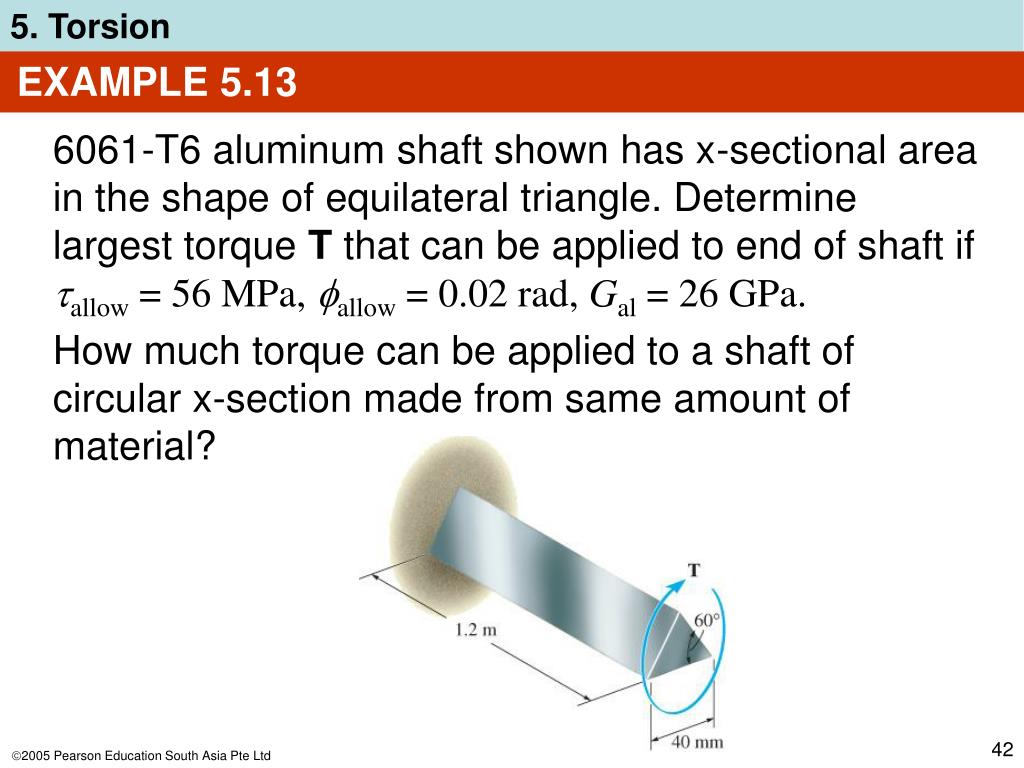 5. Torsion

EXAMPLE 5.13

6061-T6 aluminum shaft shown has x-sectional area in the shape of equilateral triangle. Determine largest torque **T** that can be applied to end of shaft if $\tau_{allow} = 56$ MPa, $\phi_{allow} = 0.02$ rad, $G_{al} = 26$ GPa.

How much torque can be applied to a shaft of circular x-section made from same amount of material?

T

60°

1.2 m

40 mm

©2005 Pearson Education South Asia Pte Ltd

42